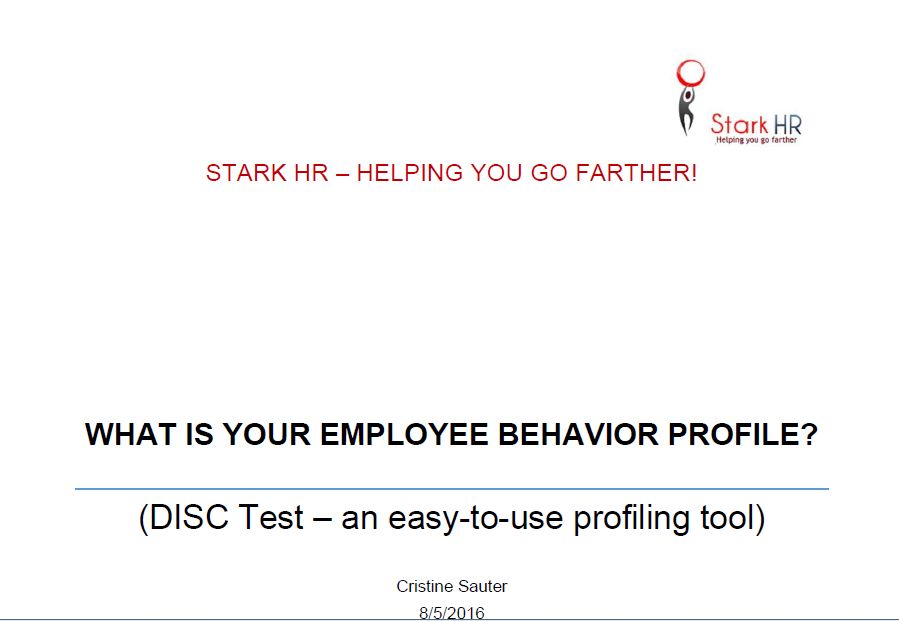 Stark HR
Helping you go farther

STARK HR – HELPING YOU GO FARTHER!

WHAT IS YOUR EMPLOYEE BEHAVIOR PROFILE?

(DISC Test – an easy-to-use profiling tool)

Cristine Sauter
8/5/2016